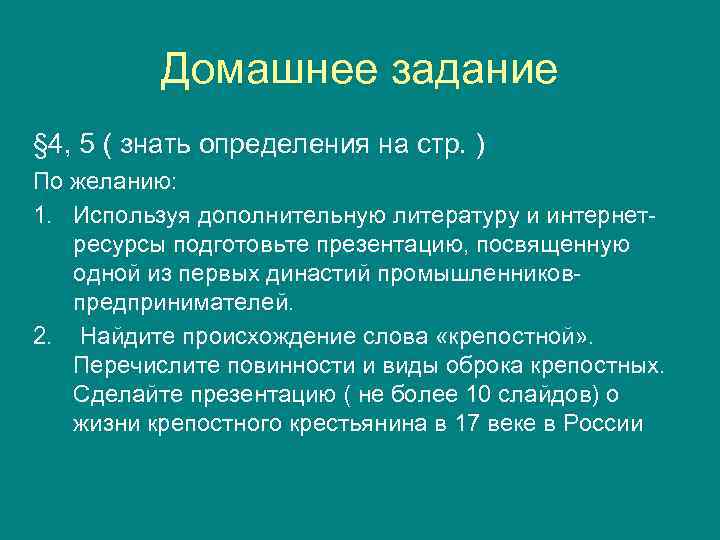 Домашнее задание

§4, 5 ( знать определения на стр. )

По желанию:

1. Используя дополнительную литературу и интернет-ресурсы подготовьте презентацию, посвященную одной из первых династий промышленников-предпринимателей.

2. Найдите происхождение слова «крепостной». Перечислите повинности и виды оброка крепостных. Сделайте презентацию ( не более 10 слайдов) о жизни крепостного крестьянина в 17 веке в России